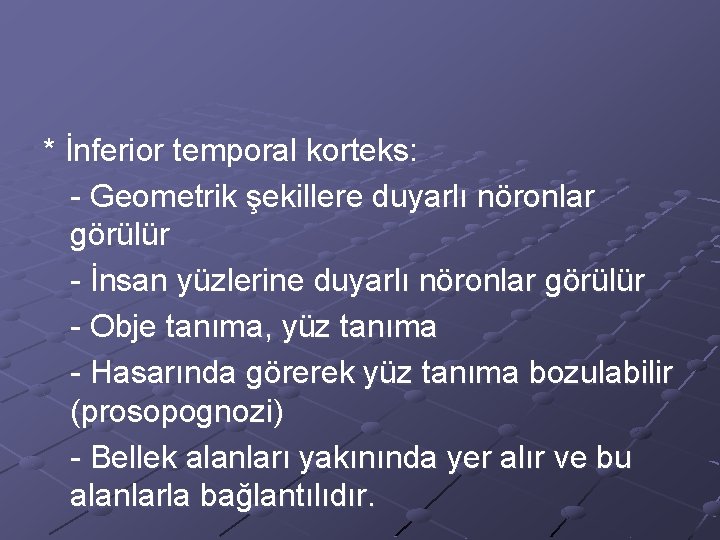 * İnferior temporal korteks:

- Geometrik şekillere duyarlı nöronlar görülür

- İnsan yüzlerine duyarlı nöronlar görülür

- Obje tanıma, yüz tanıma

- Hasarında görerek yüz tanıma bozulabilir (prosopognozi)

- Bellek alanları yakınında yer alır ve bu alanlarla bağlantılıdır.